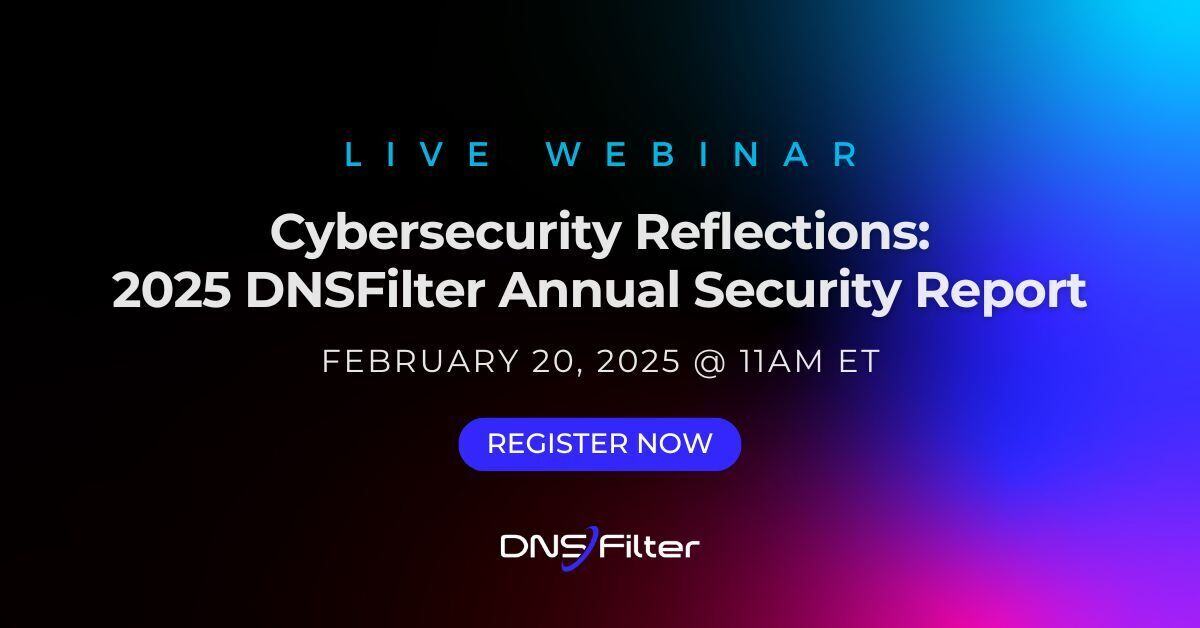 LIVE WEBINAR

Cybersecurity Reflections: 2025 DNSFilter Annual Security Report

FEBRUARY 20, 2025 @ 11AM ET

REGISTER NOW

DNSFilter